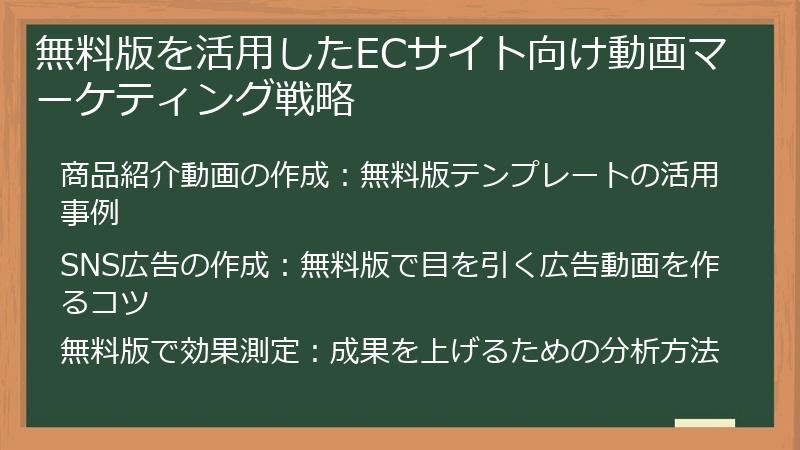 無料版を活用したECサイト向け動画マーケティング戦略

商品紹介動画の作成：無料版テンプレートの活用事例

SNS広告の作成：無料版で目を引く広告動画を作るコツ

無料版で効果測定：成果を上げるための分析方法